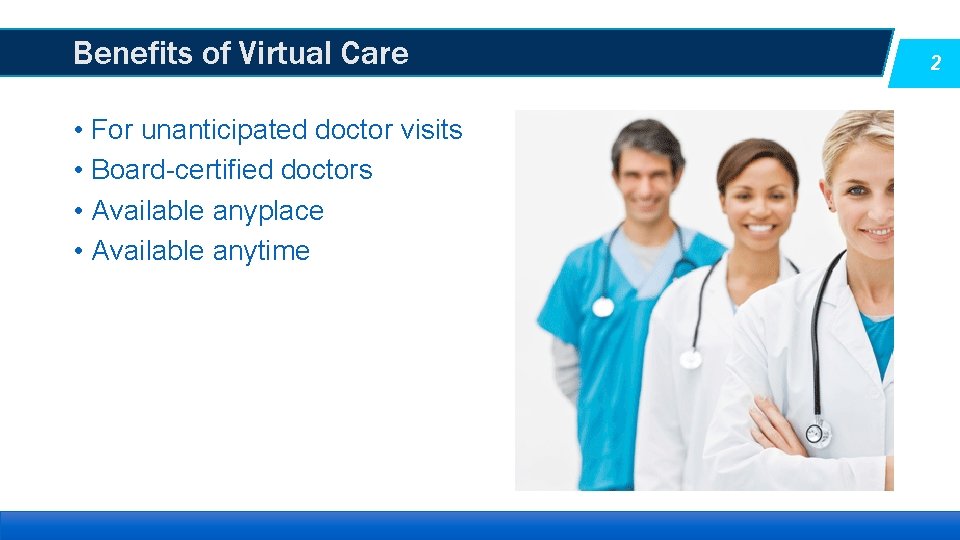 Benefits of Virtual Care

2

• For unanticipated doctor visits
• Board-certified doctors
• Available anyplace
• Available anytime